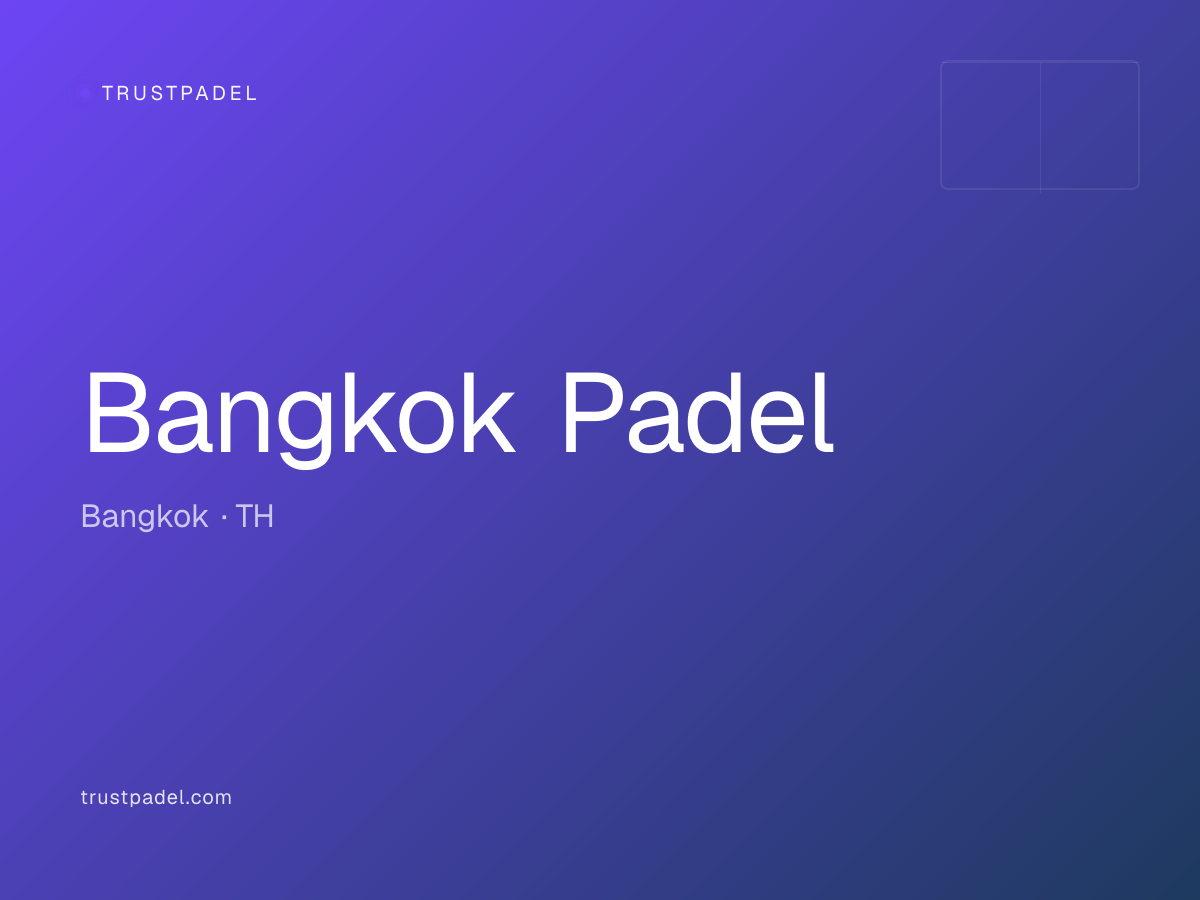 TRUSTPADEL

Bangkok Padel

Bangkok · TH

trustpadel.com